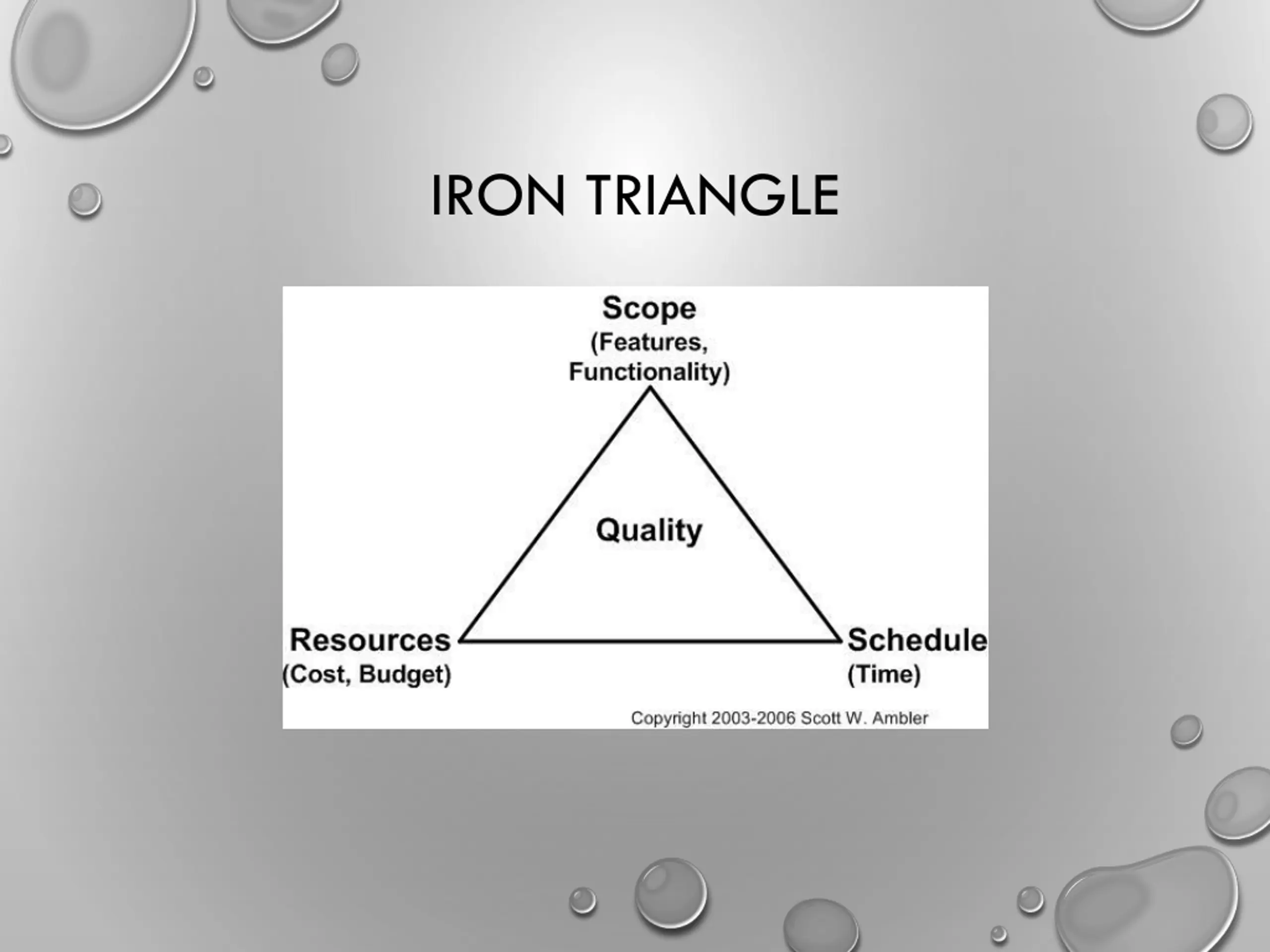 IRON TRIANGLE

Scope
(Features,
Functionality)

Quality

Resources
(Cost, Budget)

Schedule
(Time)

Copyright 2003-2006 Scott W. Ambler